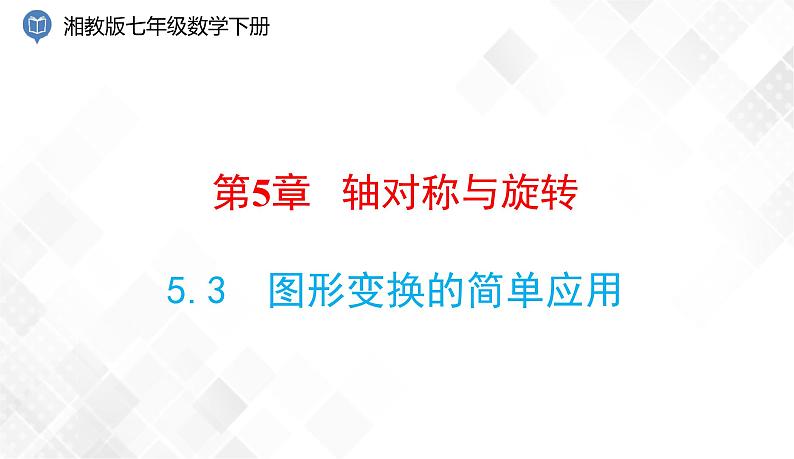 湘教版七年级数学下册

第5章　轴对称与旋转

5.3　图形变换的简单应用